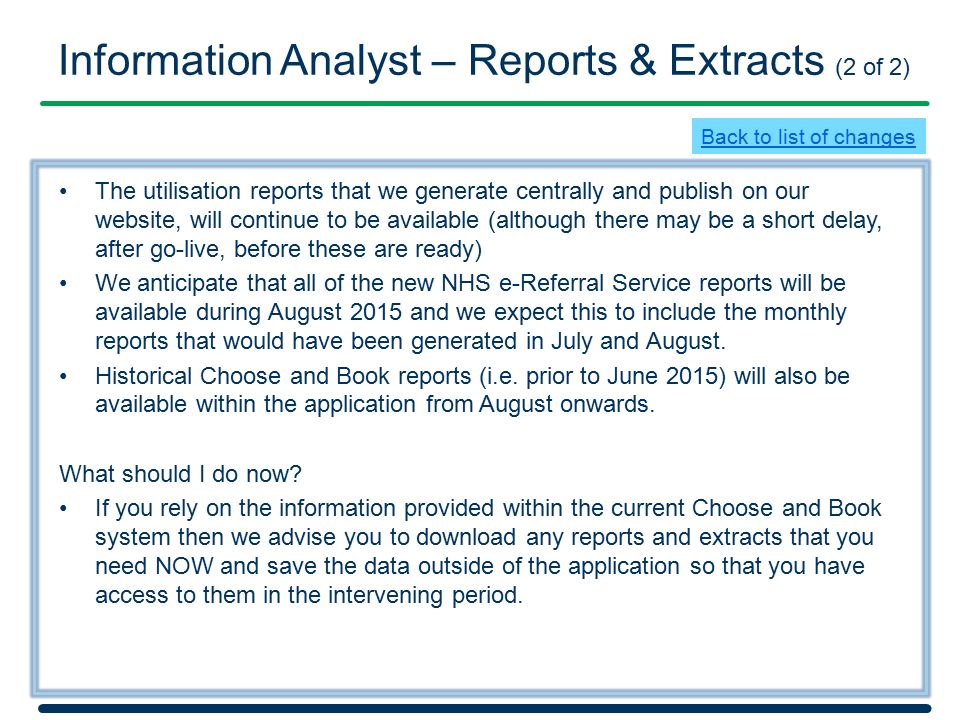 Information Analyst – Reports & Extracts (2 of 2)

Back to list of changes

• The utilisation reports that we generate centrally and publish on our website, will continue to be available (although there may be a short delay, after go-live, before these are ready)
• We anticipate that all of the new NHS e-Referral Service reports will be available during August 2015 and we expect this to include the monthly reports that would have been generated in July and August.
• Historical Choose and Book reports (i.e. prior to June 2015) will also be available within the application from August onwards.

What should I do now?
• If you rely on the information provided within the current Choose and Book system then we advise you to download any reports and extracts that you need NOW and save the data outside of the application so that you have access to them in the intervening period.